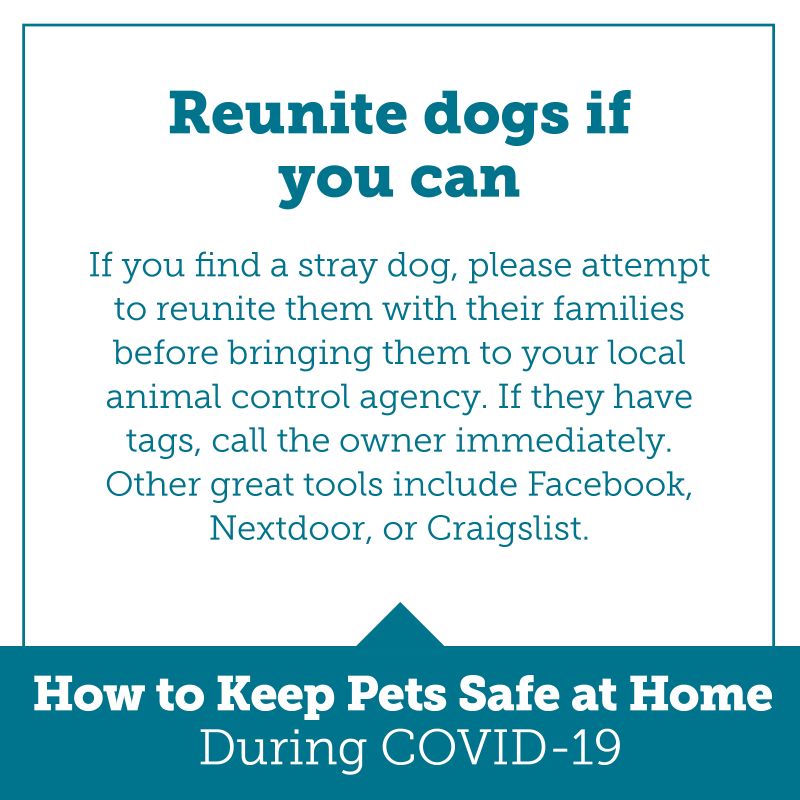 Reunite dogs if you can

If you find a stray dog, please attempt to reunite them with their families before bringing them to your local animal control agency. If they have tags, call the owner immediately. Other great tools include Facebook, Nextdoor, or Craigslist.

How to Keep Pets Safe at Home
During COVID-19